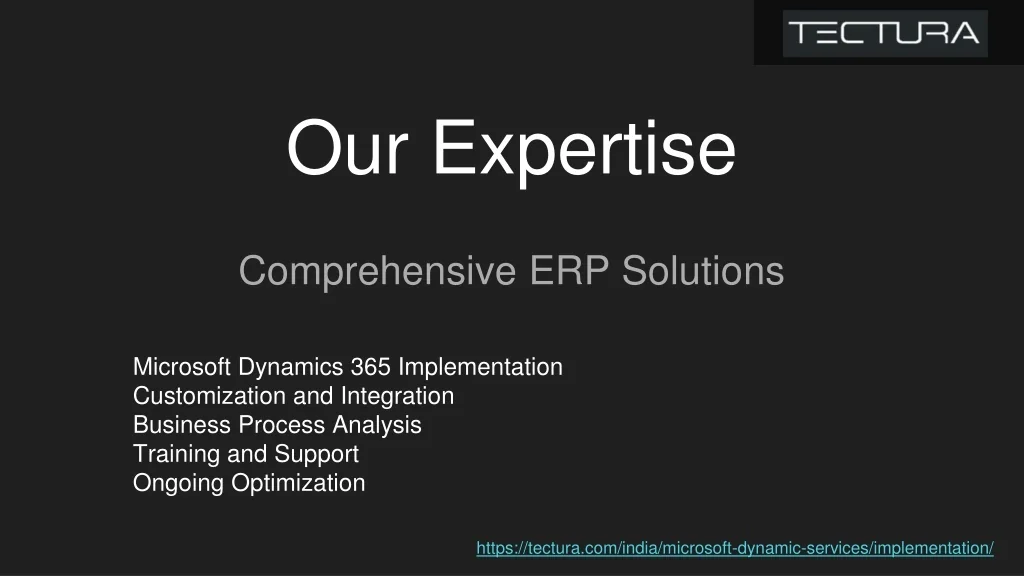 TECTURA

Our Expertise

Comprehensive ERP Solutions

Microsoft Dynamics 365 Implementation
Customization and Integration
Business Process Analysis
Training and Support
Ongoing Optimization

https://tectura.com/india/microsoft-dynamic-services/implementation/